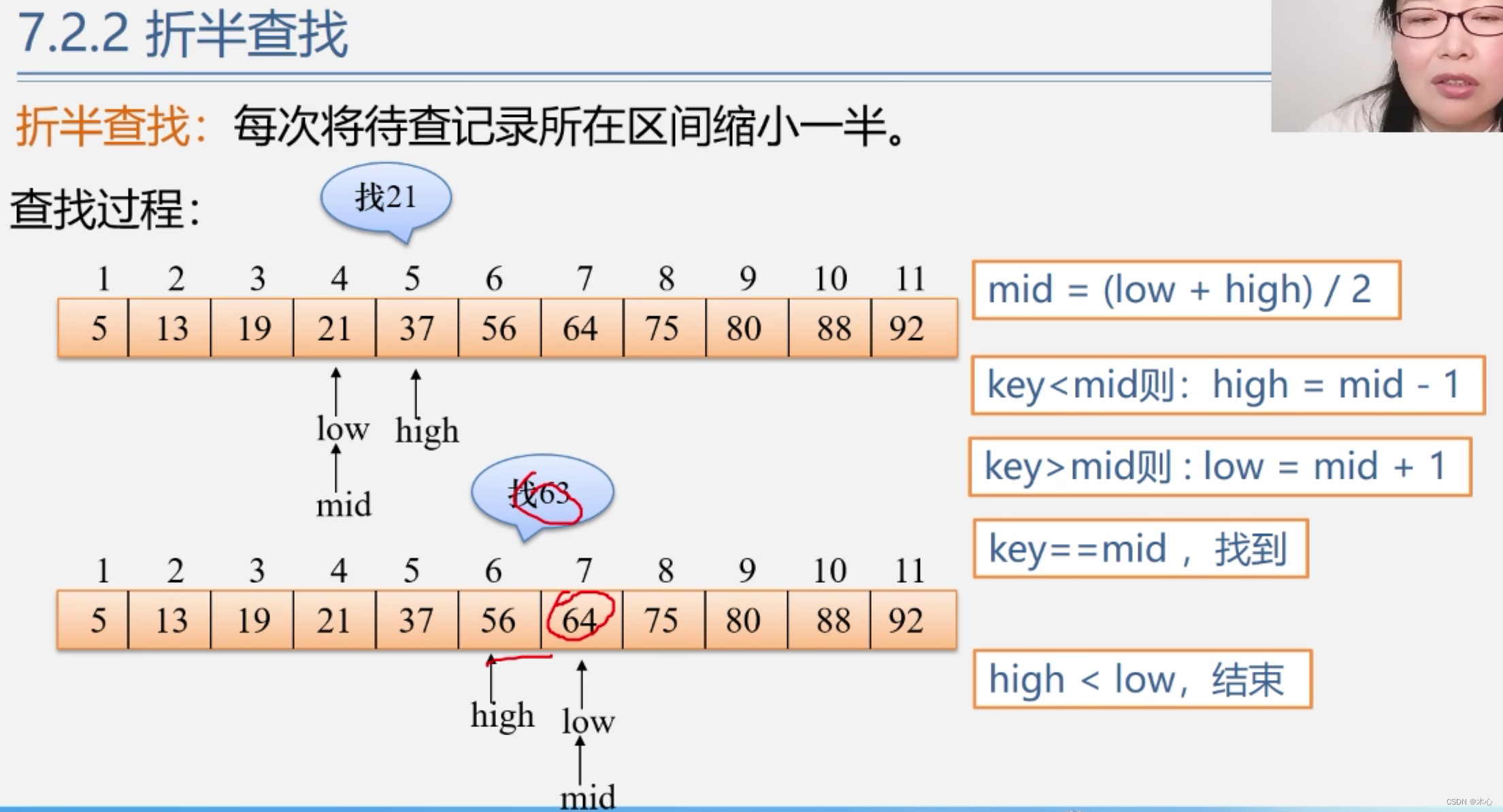 7.2.2 折半查找

折半查找：每次将待查记录所在区间缩小一半。

查找过程：

找21

| 1 | 2 | 3 | 4 | 5 | 6 | 7 | 8 | 9 | 10 | 11 |
|---|---|---|---|---|---|---|---|---|---|---|
| 5 | 13 | 19 | 21 | 37 | 56 | 64 | 75 | 80 | 88 | 92 |

low high
mid

找63

| 1 | 2 | 3 | 4 | 5 | 6 | 7 | 8 | 9 | 10 | 11 |
|---|---|---|---|---|---|---|---|---|---|---|
| 5 | 13 | 19 | 21 | 37 | 56 | 64 | 75 | 80 | 88 | 92 |

high low
mid

mid = (low + high) / 2

key<mid则：high = mid - 1

key>mid则 : low = mid + 1

key==mid，找到

high < low，结束

CSDN @木心